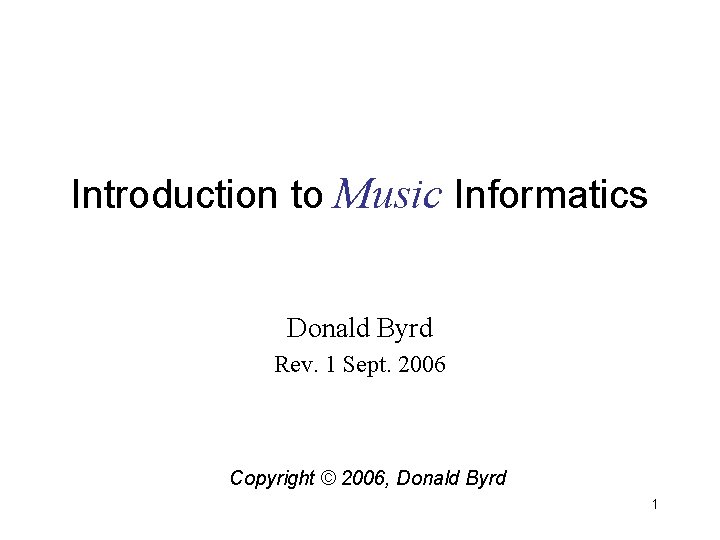 Introduction to Music Informatics

Donald Byrd
Rev. 1 Sept. 2006

Copyright © 2006, Donald Byrd

1